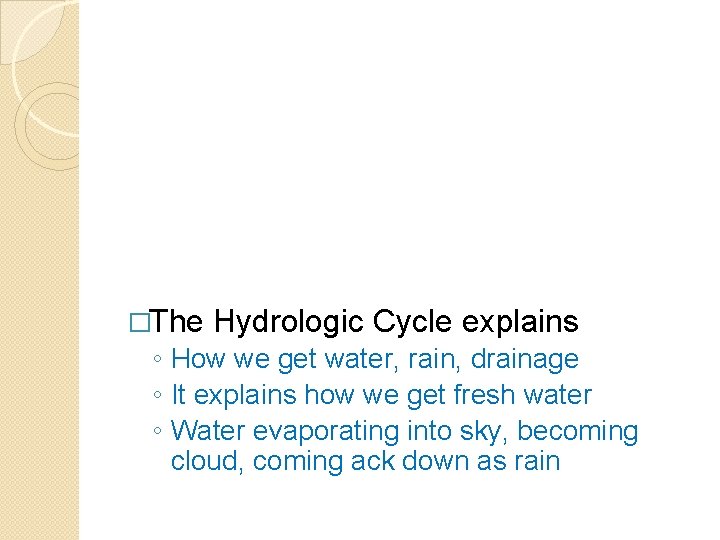 □The Hydrologic Cycle explains

◦ How we get water, rain, drainage

◦ It explains how we get fresh water

◦ Water evaporating into sky, becoming cloud, coming ack down as rain